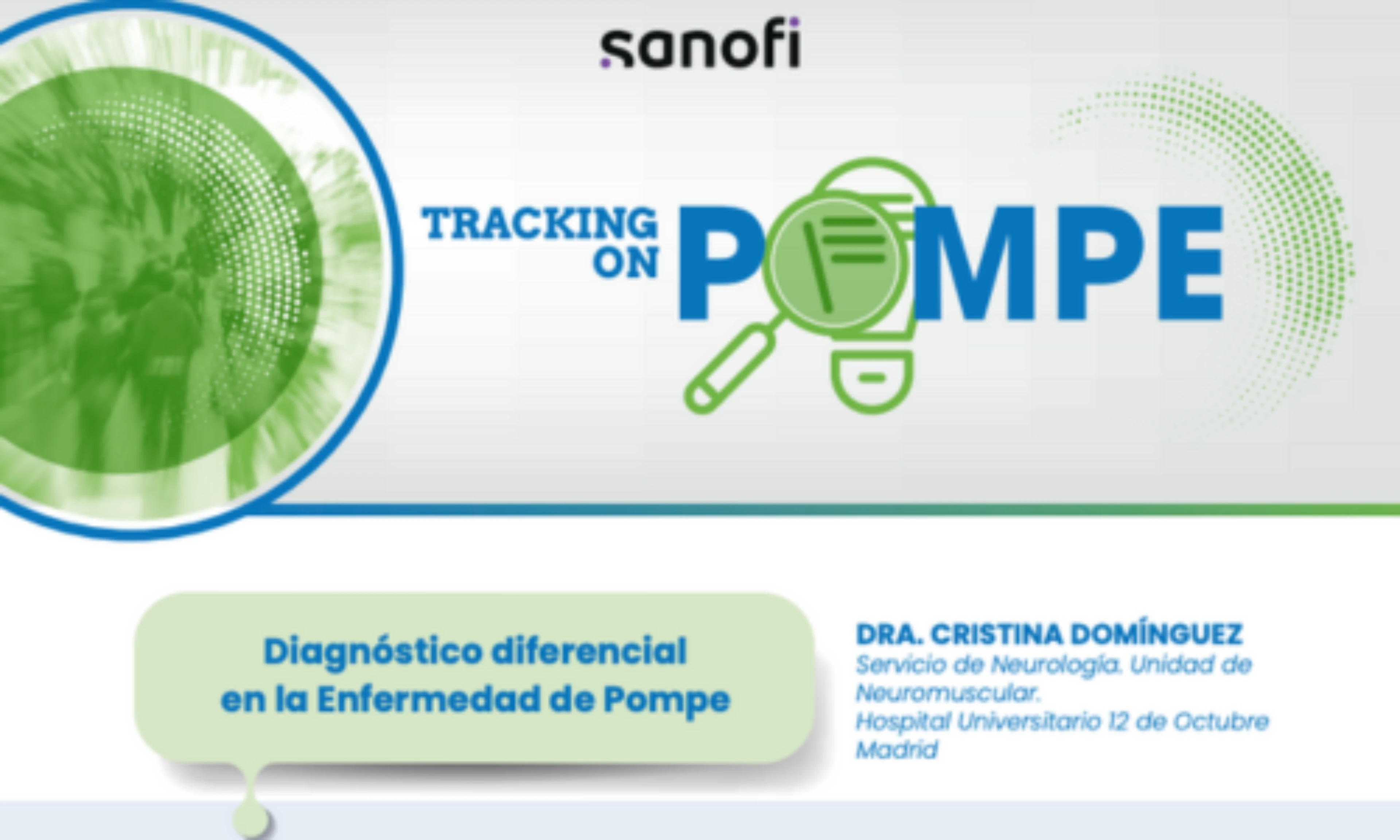 sanofi

TRACKING ON POMPE

Diagnóstico diferencial en la Enfermedad de Pompe

DRA. CRISTINA DOMÍNGUEZ
Servicio de Neurología. Unidad de Neuromuscular.
Hospital Universitario 12 de Octubre
Madrid